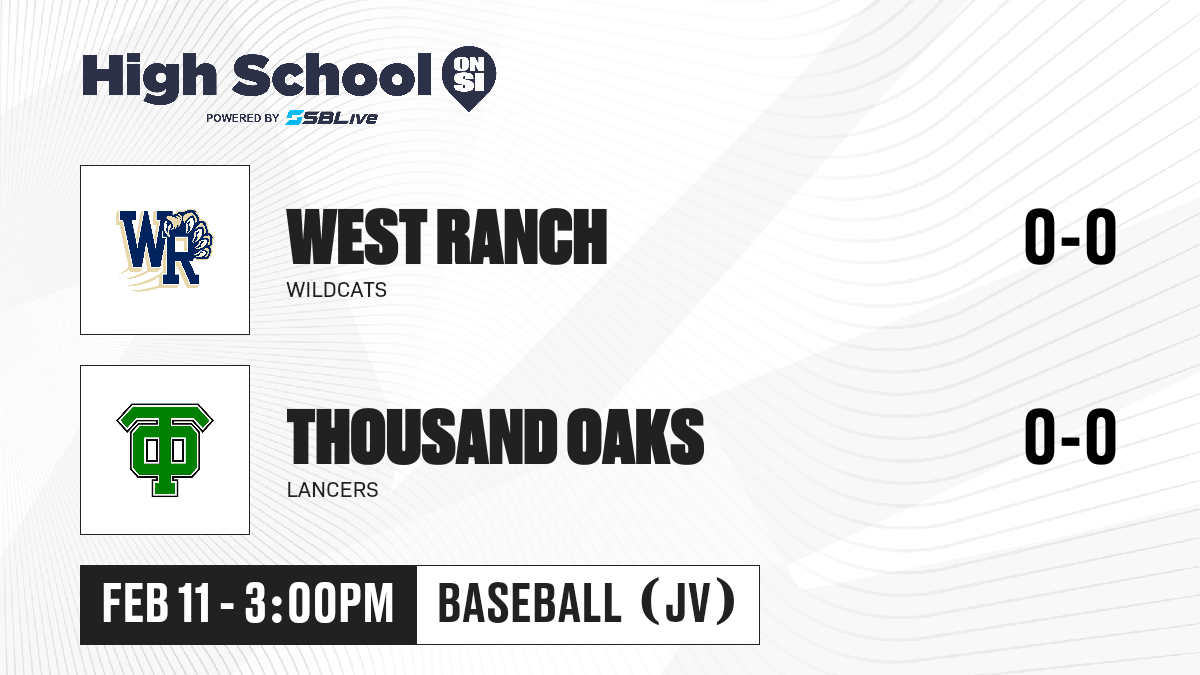 High School ON SI
POWERED BY SBLive

WR

WEST RANCH
WILDCATS
0-0

TO

THOUSAND OAKS
LANCERS
0-0

FEB 11 - 3:00PM
BASEBALL (JV)